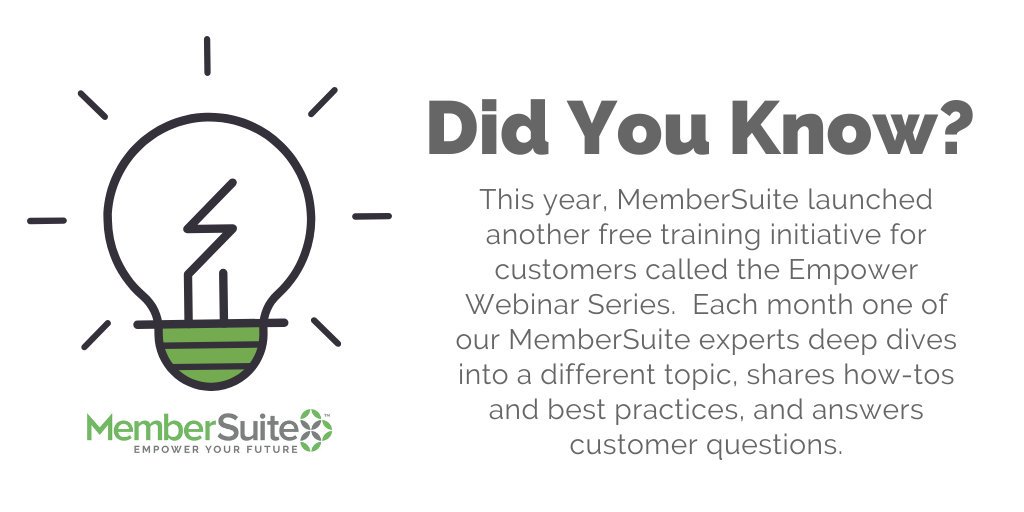 MemberSuite™
EMPOWER YOUR FUTURE

Did You Know?

This year, MemberSuite launched another free training initiative for customers called the Empower Webinar Series. Each month one of our MemberSuite experts deep dives into a different topic, shares how-tos and best practices, and answers customer questions.